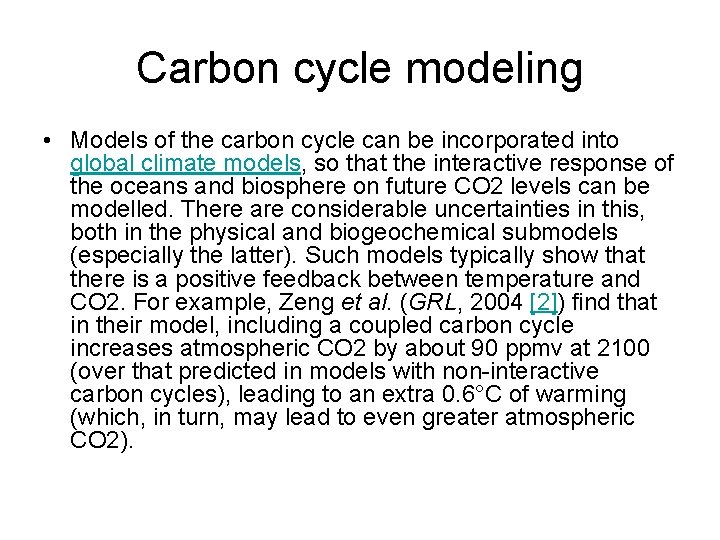 Carbon cycle modeling

• Models of the carbon cycle can be incorporated into global climate models, so that the interactive response of the oceans and biosphere on future CO2 levels can be modelled. There are considerable uncertainties in this, both in the physical and biogeochemical submodels (especially the latter). Such models typically show that there is a positive feedback between temperature and CO2. For example, Zeng et al. (GRL, 2004 [2]) find that in their model, including a coupled carbon cycle increases atmospheric CO2 by about 90 ppmv at 2100 (over that predicted in models with non-interactive carbon cycles), leading to an extra 0.6°C of warming (which, in turn, may lead to even greater atmospheric CO2).